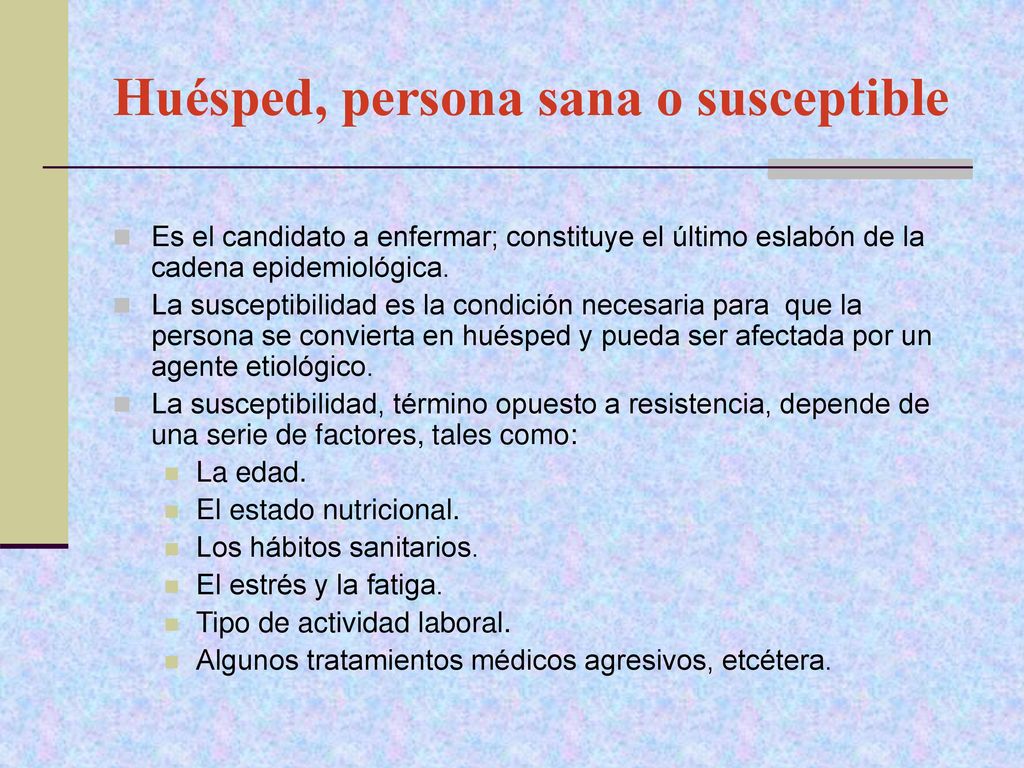 Huésped, persona sana o susceptible

Es el candidato a enfermar; constituye el último eslabón de la cadena epidemiológica.

La susceptibilidad es la condición necesaria para que la persona se convierta en huésped y pueda ser afectada por un agente etiológico.

La susceptibilidad, término opuesto a resistencia, depende de una serie de factores, tales como:

La edad.

El estado nutricional.

Los hábitos sanitarios.

El estrés y la fatiga.

Tipo de actividad laboral.

Algunos tratamientos médicos agresivos, etcétera.